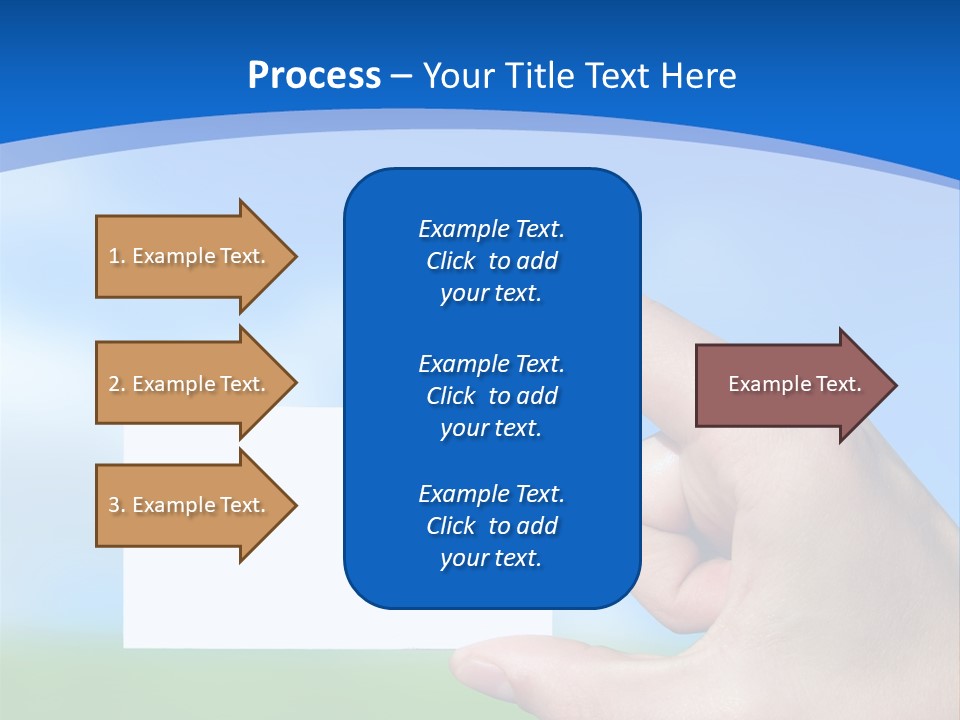 Process – Your Title Text Here

1. Example Text.

2. Example Text.

3. Example Text.

Example Text. Click to add your text.

Example Text. Click to add your text.

Example Text. Click to add your text.

Example Text.